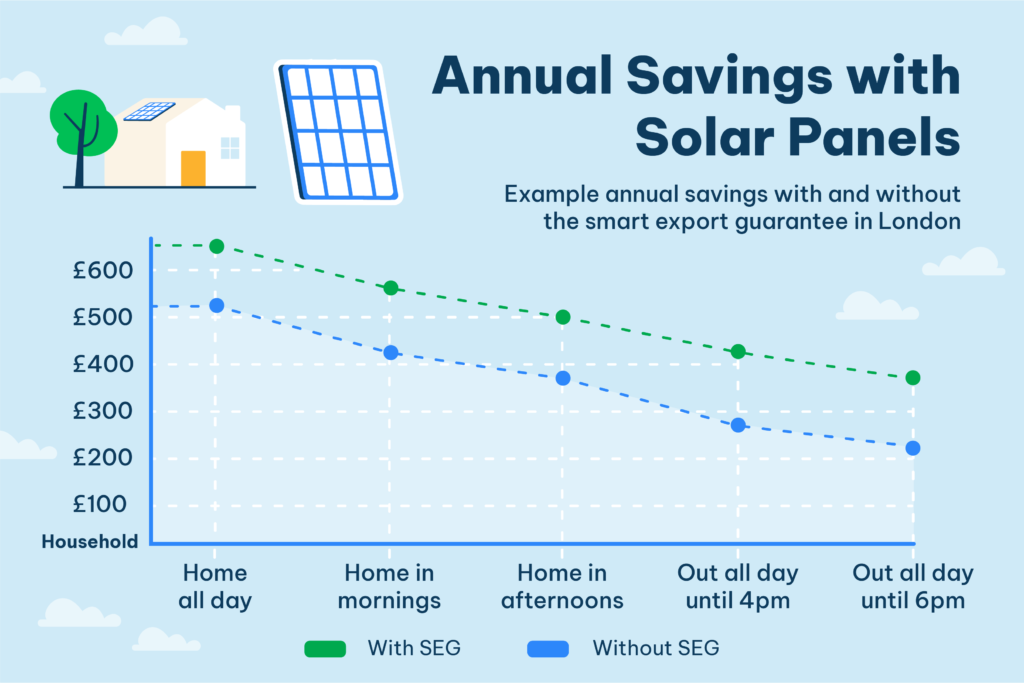 Annual Savings with Solar Panels

Example annual savings with and without the smart export guarantee in London

£600
£500
£400
£300
£200
£100
Household

Home all day
Home in mornings
Home in afternoons
Out all day until 4pm
Out all day until 6pm

With SEG
Without SEG